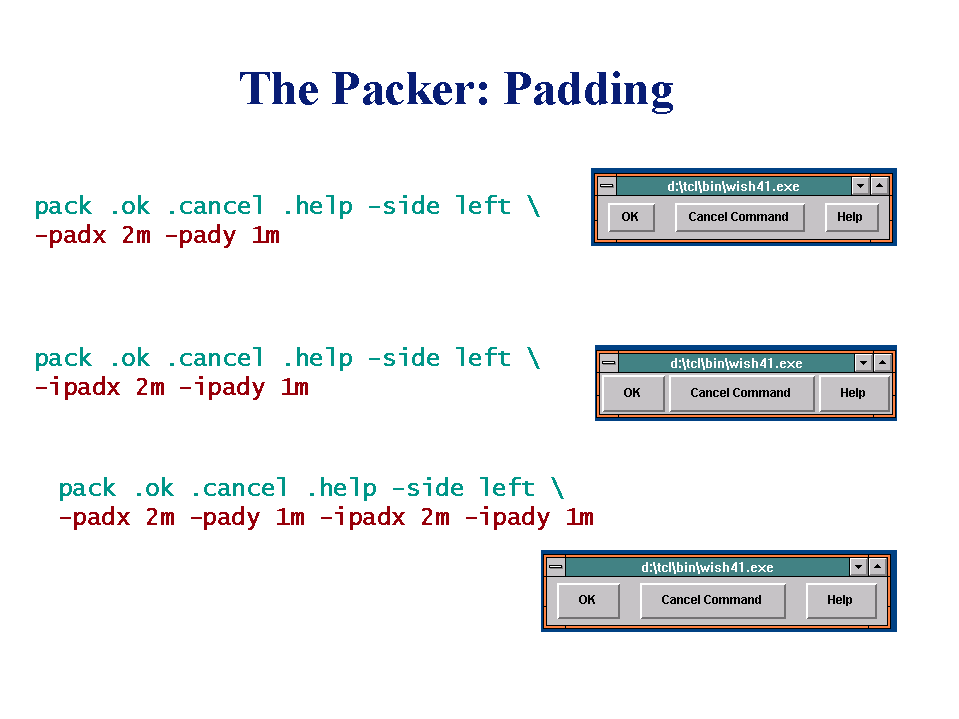 The Packer: Padding

pack .ok .cancel .help -side left \
-padx 2m -pady 1m

d:\tcl\bin\wish41.exe
OK
Cancel Command
Help

pack .ok .cancel .help -side left \
-ipadx 2m -ipady 1m

d:\tcl\bin\wish41.exe
OK
Cancel Command
Help

pack .ok .cancel .help -side left \
-padx 2m -pady 1m -ipadx 2m -ipady 1m

d:\tcl\bin\wish41.exe
OK
Cancel Command
Help